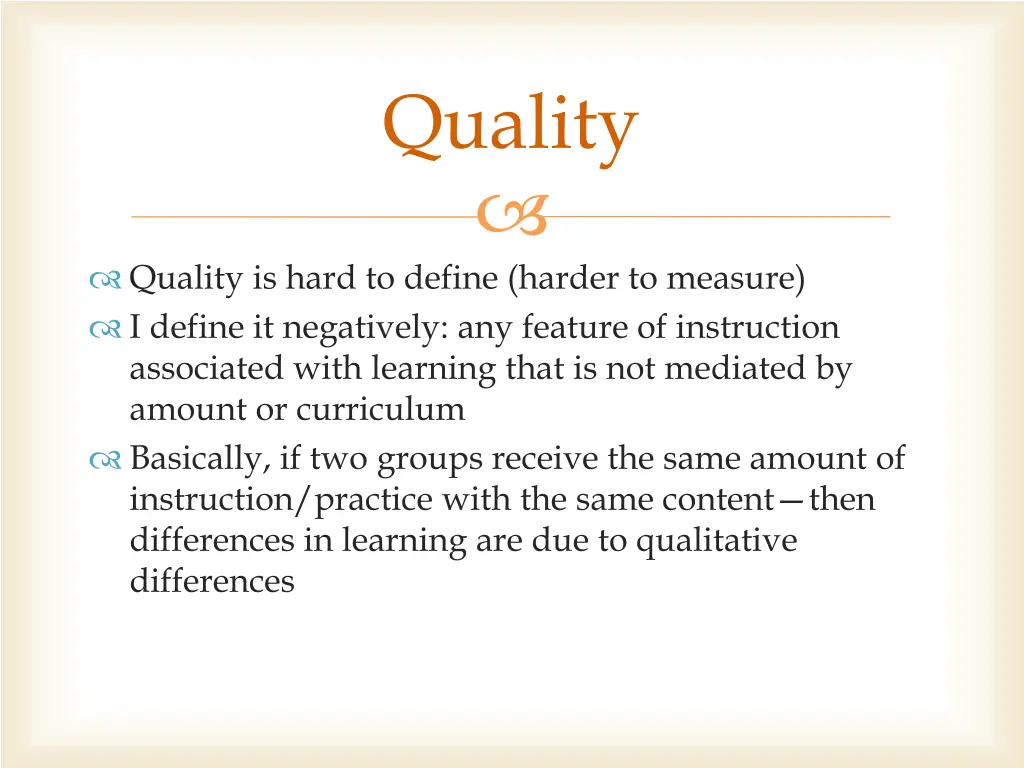 Quality

Quality is hard to define (harder to measure)

I define it negatively: any feature of instruction associated with learning that is not mediated by amount or curriculum

Basically, if two groups receive the same amount of instruction/practice with the same content—then differences in learning are due to qualitative differences